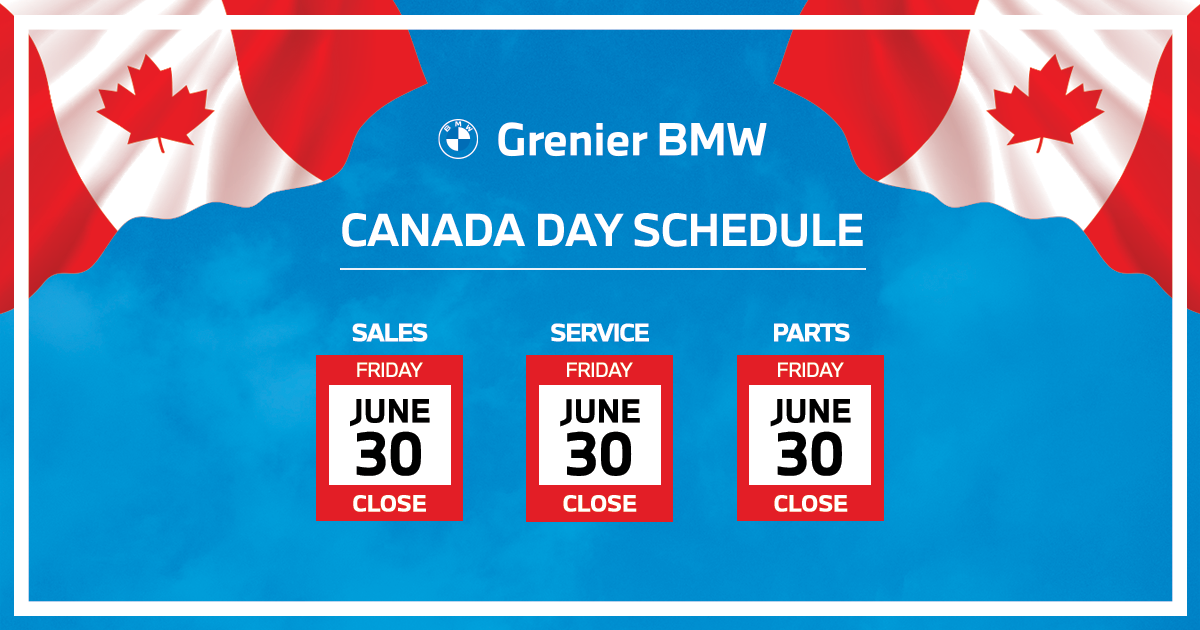 BMW Grenier BMW

CANADA DAY SCHEDULE

SALES
FRIDAY
JUNE
30
CLOSE

SERVICE
FRIDAY
JUNE
30
CLOSE

PARTS
FRIDAY
JUNE
30
CLOSE